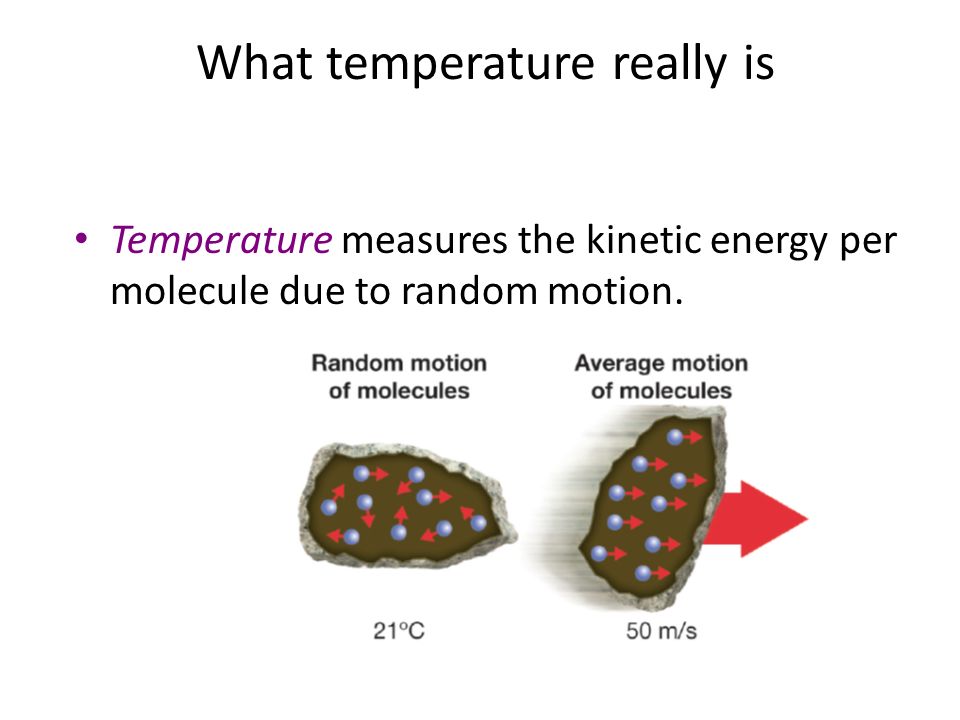 What temperature really is

• Temperature measures the kinetic energy per molecule due to random motion.

Random motion of molecules

Average motion of molecules

21°C

50 m/s